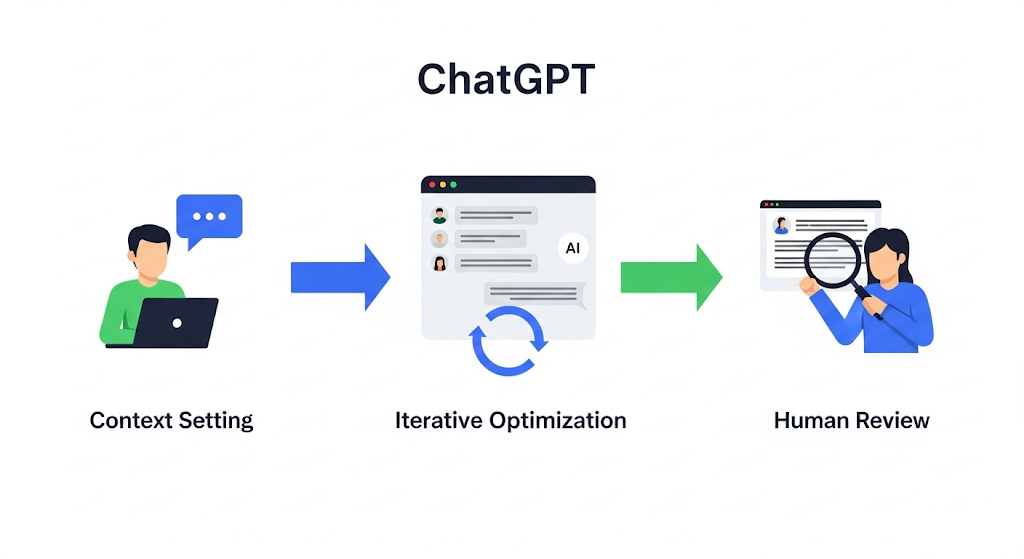 ChatGPT

AI

Context Setting

Iterative Optimization

Human Review